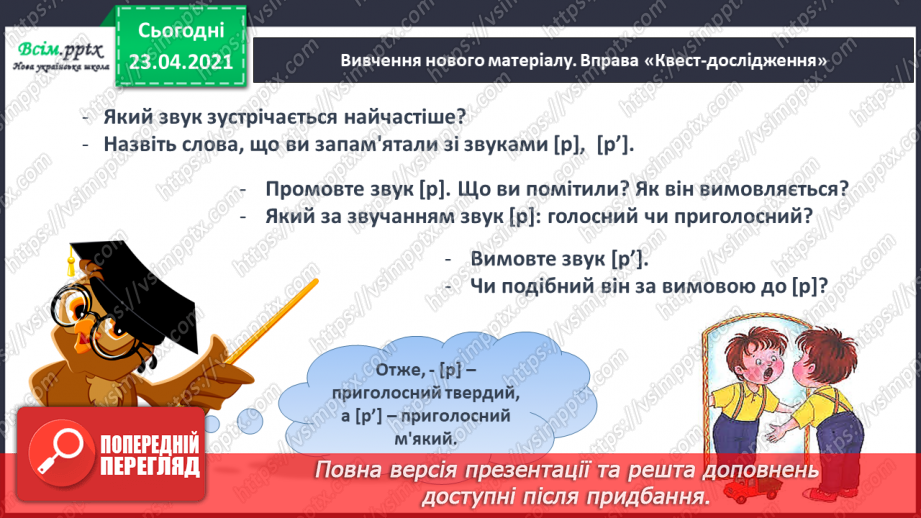 Всім.pptx
Нова українська школа

Сьогодні
23.04.2021

Вивчення нового матеріалу. Вправа «Квест-дослідження»

- Який звук зустрічається найчастіше?
- Назвіть слова, що ви запам'ятали зі звуками [р], [р’].

- Промовте звук [р]. Що ви помітили? Як він вимовляється?
- Який за звучанням звук [р]: голосний чи приголосний?

- Вимовте звук [р’].
- Чи подібний він за вимовою до [р]?

Отже, - [р] – приголосний твердий, а [р’] – приголосний м'який.

ПОПЕРЕДНІЙ ПЕРЕГЛЯД

Повна версія презентації та решта доповнень доступні після придбання.

https://vsimpptx.com